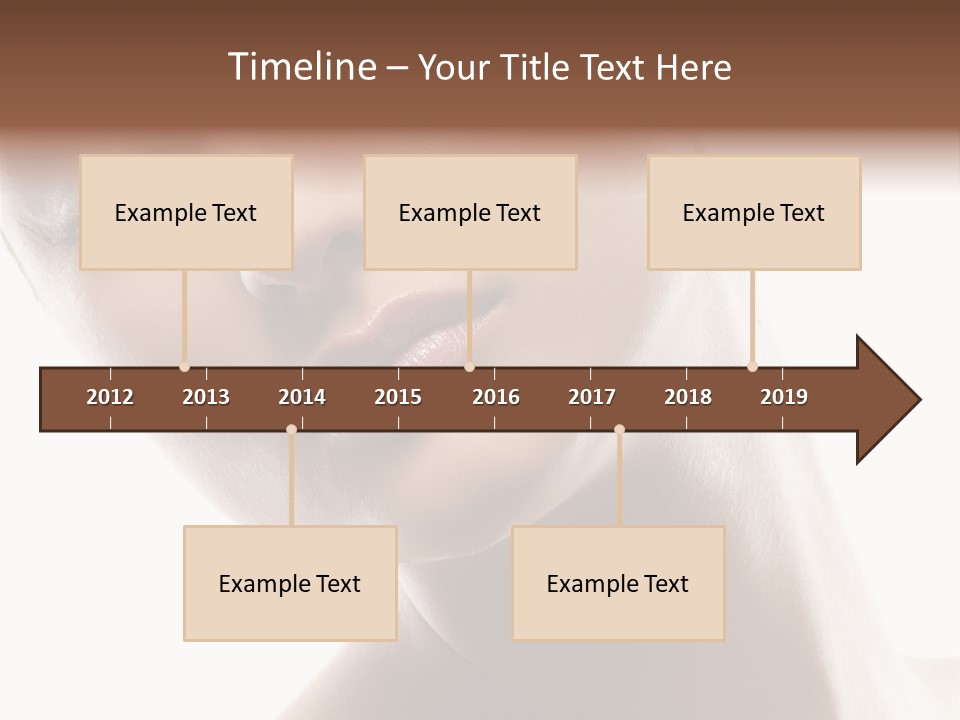 Timeline – Your Title Text Here

Example Text

Example Text

Example Text

2012 2013 2014 2015 2016 2017 2018 2019

Example Text

Example Text